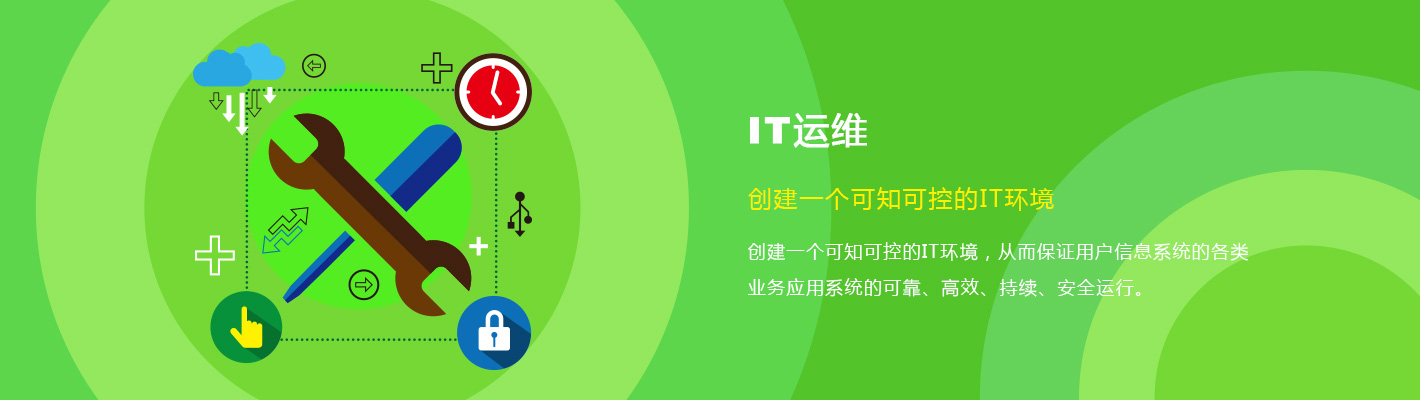 IT运维

创建一个可知可控的IT环境

创建一个可知可控的IT环境，从而保证用户信息系统的各类业务应用系统的可靠、高效、持续、安全运行。